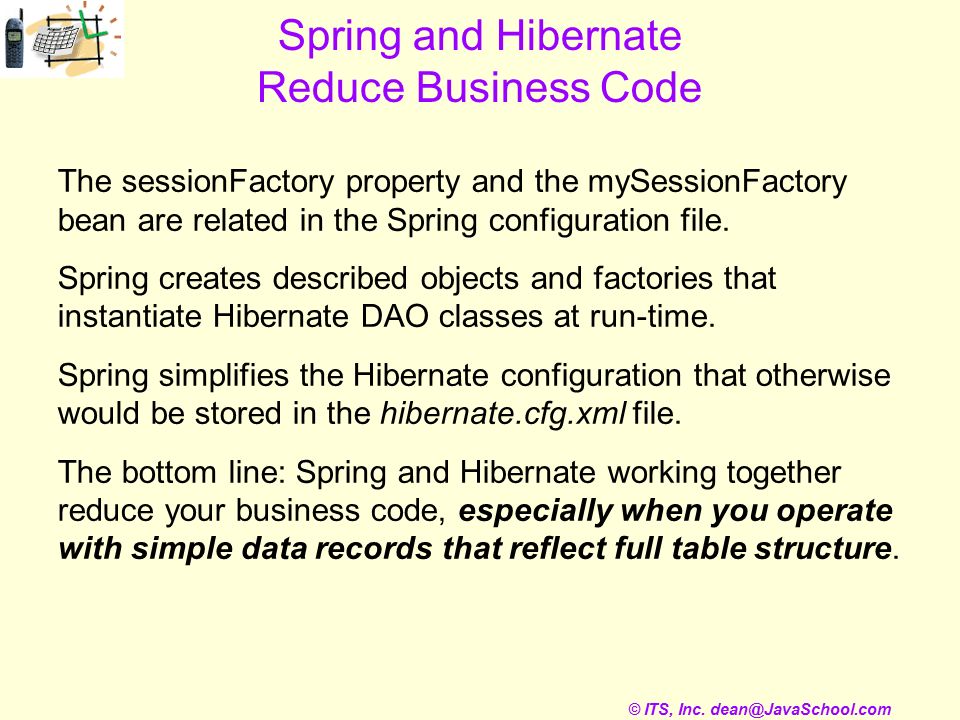 Spring and Hibernate
Reduce Business Code

The sessionFactory property and the mySessionFactory bean are related in the Spring configuration file.

Spring creates described objects and factories that instantiate Hibernate DAO classes at run-time.

Spring simplifies the Hibernate configuration that otherwise would be stored in the hibernate.cfg.xml file.

The bottom line: Spring and Hibernate working together reduce your business code, especially when you operate with simple data records that reflect full table structure.

© ITS, Inc. dean@JavaSchool.com